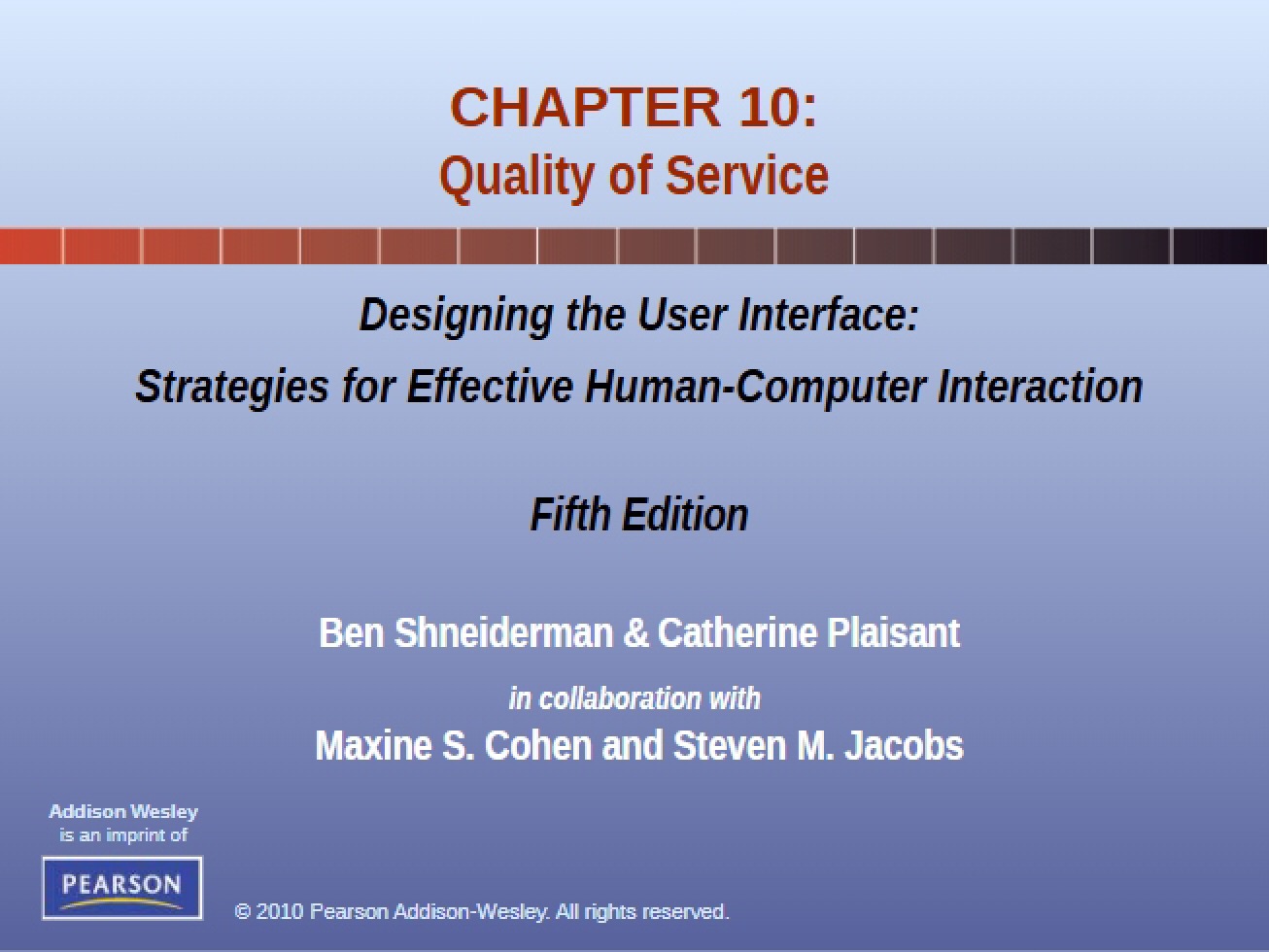 CHAPTER 10:
Quality of Service

Designing the User Interface:
Strategies for Effective Human-Computer Interaction

Fifth Edition

Ben Shneiderman & Catherine Plaisant
in collaboration with
Maxine S. Cohen and Steven M. Jacobs

Addison Wesley
is an imprint of
PEARSON

© 2010 Pearson Addison-Wesley. All rights reserved.